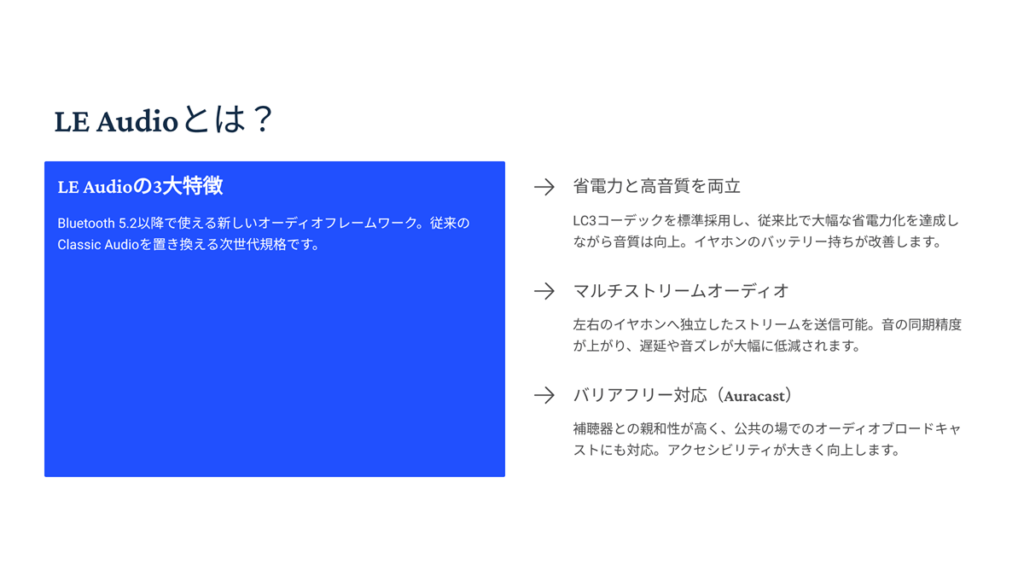 LE Audioとは？

LE Audioの3大特徴

Bluetooth 5.2以降で使える新しいオーディオフレームワーク。従来のClassic Audioを置き換える次世代規格です。

→ 省電力と高音質を両立

LC3コーデックを標準採用し、従来比で大幅な省電力化を達成しながら音質は向上。イヤホンのバッテリー持ちが改善します。

→ マルチストリームオーディオ

左右のイヤホンへ独立したストリームを送信可能。音の同期精度が上がり、遅延や音ズレが大幅に低減されます。

→ バリアフリー対応（Auracast）

補聴器との親和性が高く、公共の場でのオーディオブロードキャストにも対応。アクセシビリティが大きく向上します。